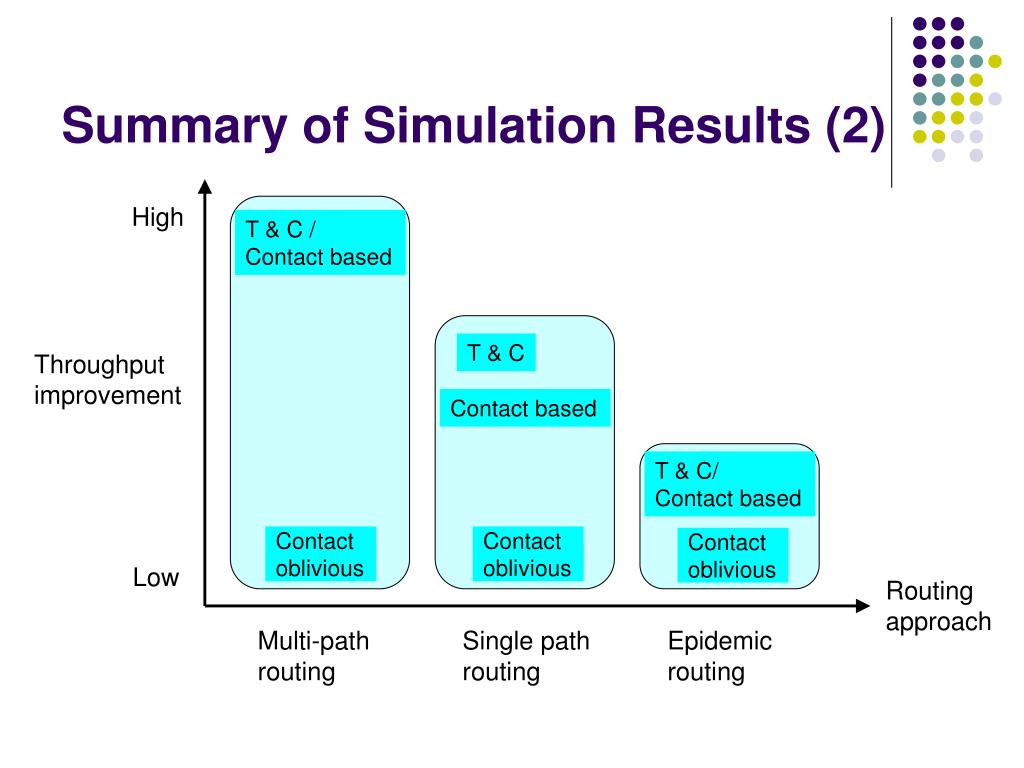 Summary of Simulation Results (2)

High

Throughput improvement

Low

T & C / Contact based

Contact oblivious

T & C

Contact based

Contact oblivious

T & C/ Contact based

Contact oblivious

Routing approach

Multi-path routing

Single path routing

Epidemic routing